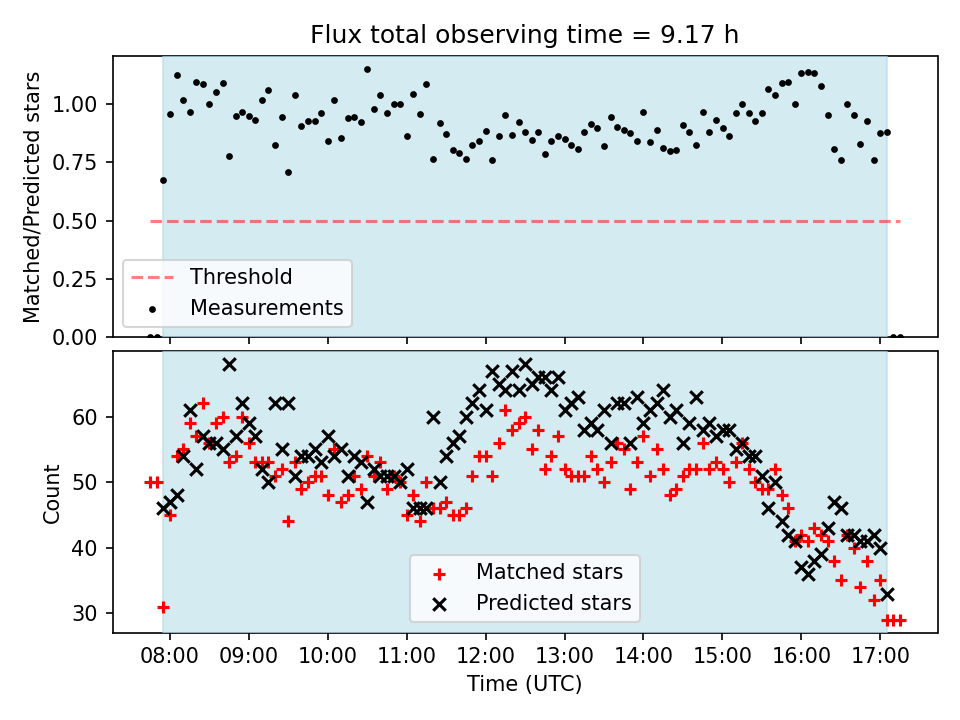 Flux total observing time = 9.17 h

Matched/Predicted stars

1.00
0.75
0.50
0.25
0.00

Threshold
Measurements

Count

60
50
40
30

Matched stars
Predicted stars

08:00 09:00 10:00 11:00 12:00 13:00 14:00 15:00 16:00 17:00

Time (UTC)